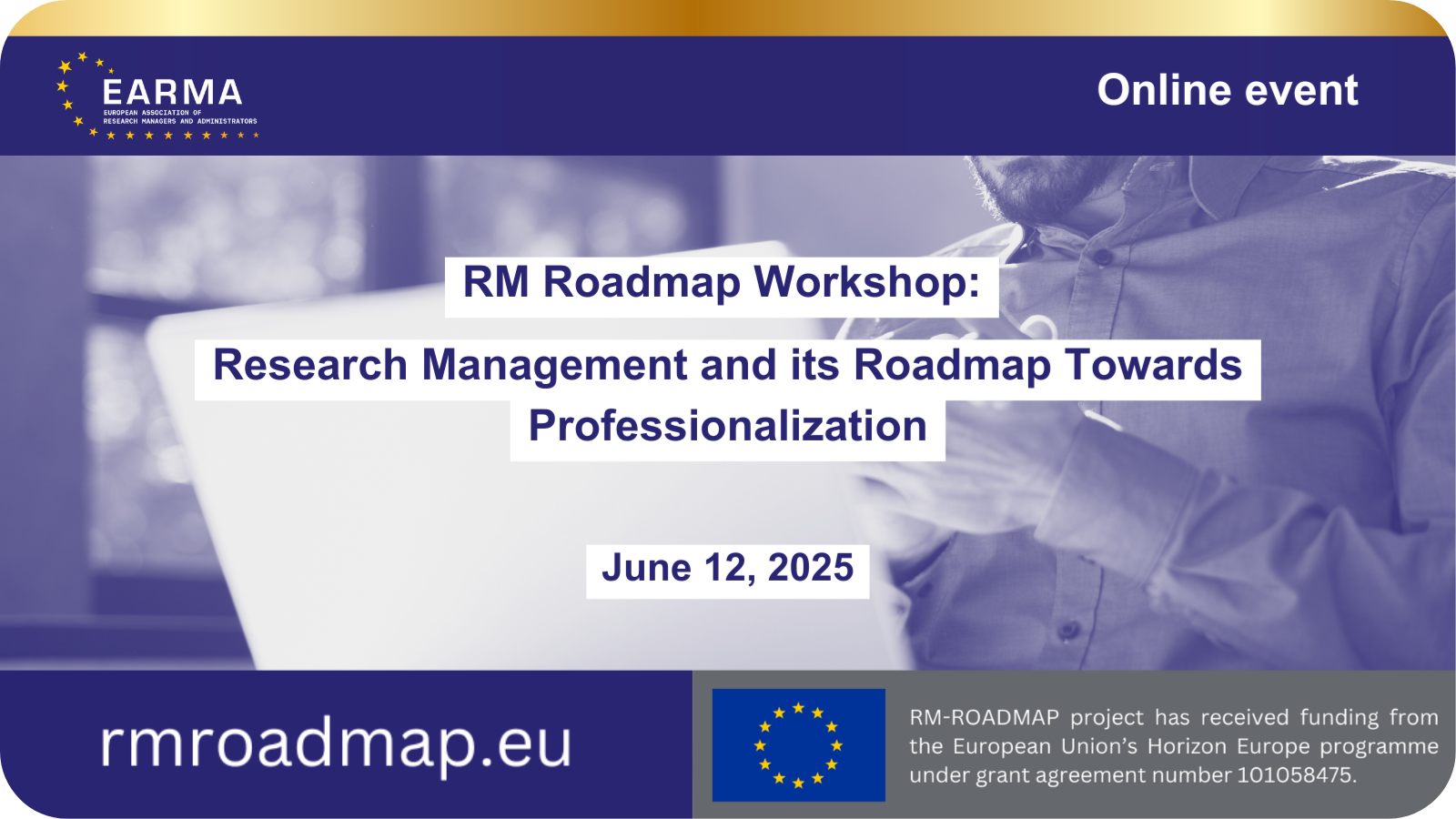 EARMA
EUROPEAN ASSOCIATION OF RESEARCH MANAGERS AND ADMINISTRATORS

Online event

RM Roadmap Workshop:

Research Management and its Roadmap Towards Professionalization

June 12, 2025

rmroadmap.eu

RM-ROADMAP project has received funding from the European Union's Horizon Europe programme under grant agreement number 101058475.